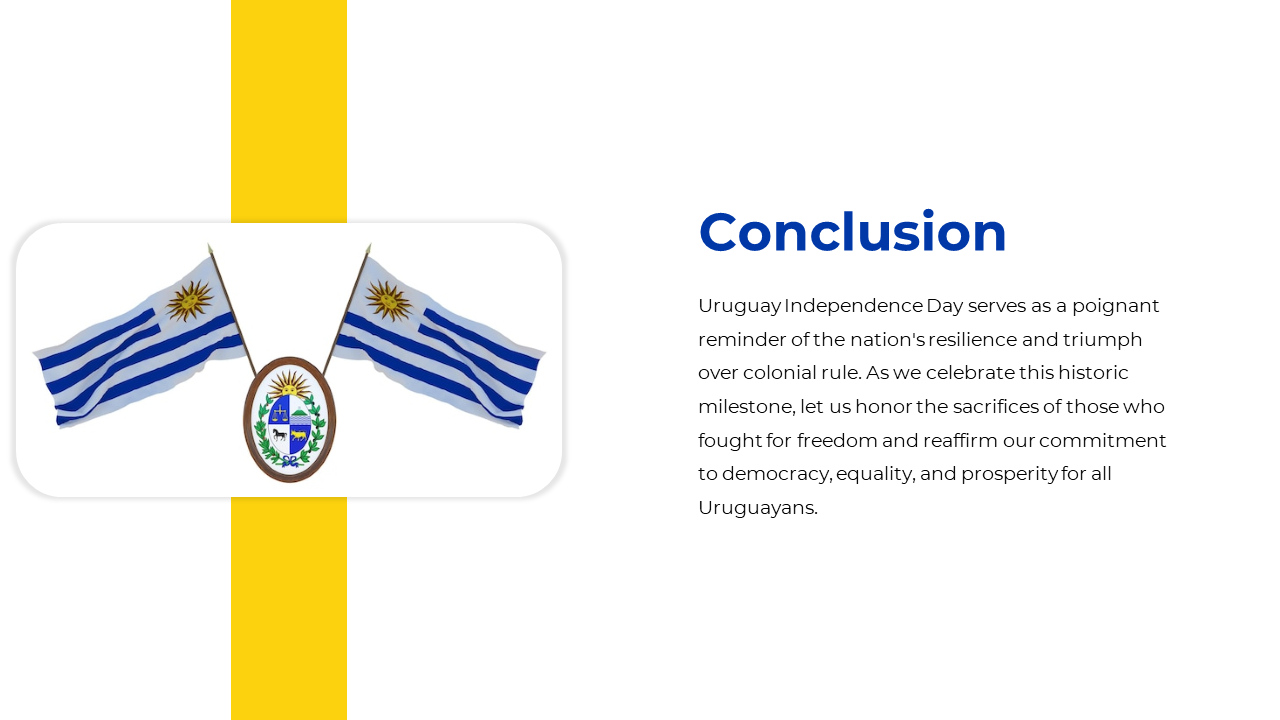 Conclusion

Uruguay Independence Day serves as a poignant reminder of the nation's resilience and triumph over colonial rule. As we celebrate this historic milestone, let us honor the sacrifices of those who fought for freedom and reaffirm our commitment to democracy, equality, and prosperity for all Uruguayans.